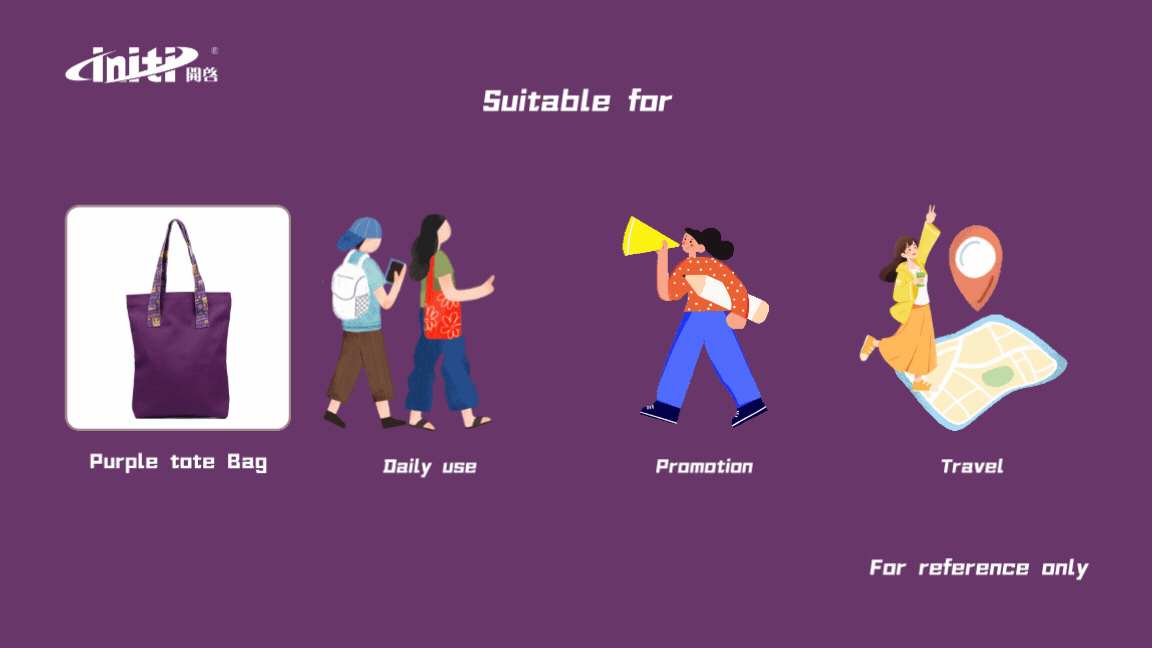 initi® 開啓

Suitable for

Purple tote Bag

Daily use

Promotion

Travel

For reference only